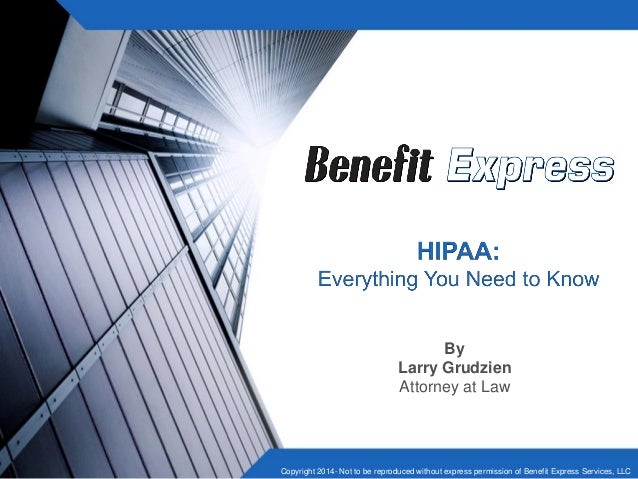 Benefit Express

HIPAA:
Everything You Need to Know

By
Larry Grudzien
Attorney at Law

Copyright 2014 - Not to be reproduced without express permission of Benefit Express Services, LLC